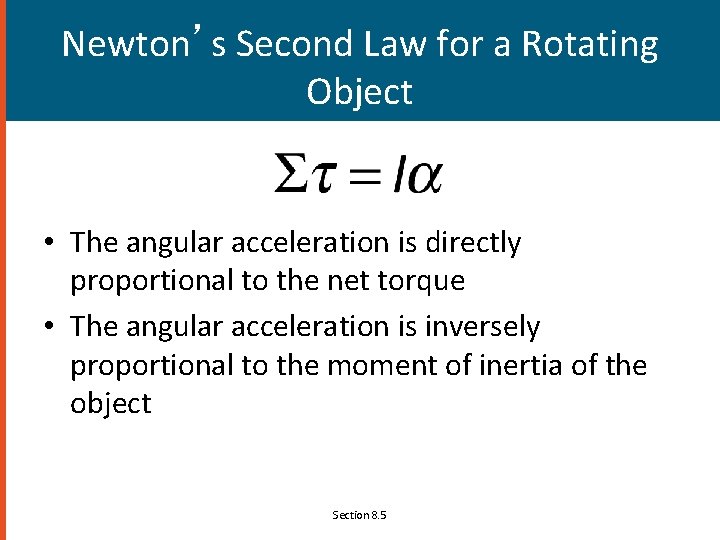 Newton’s Second Law for a Rotating Object

$\Sigma\tau = I\alpha$

• The angular acceleration is directly proportional to the net torque

• The angular acceleration is inversely proportional to the moment of inertia of the object

Section 8.5